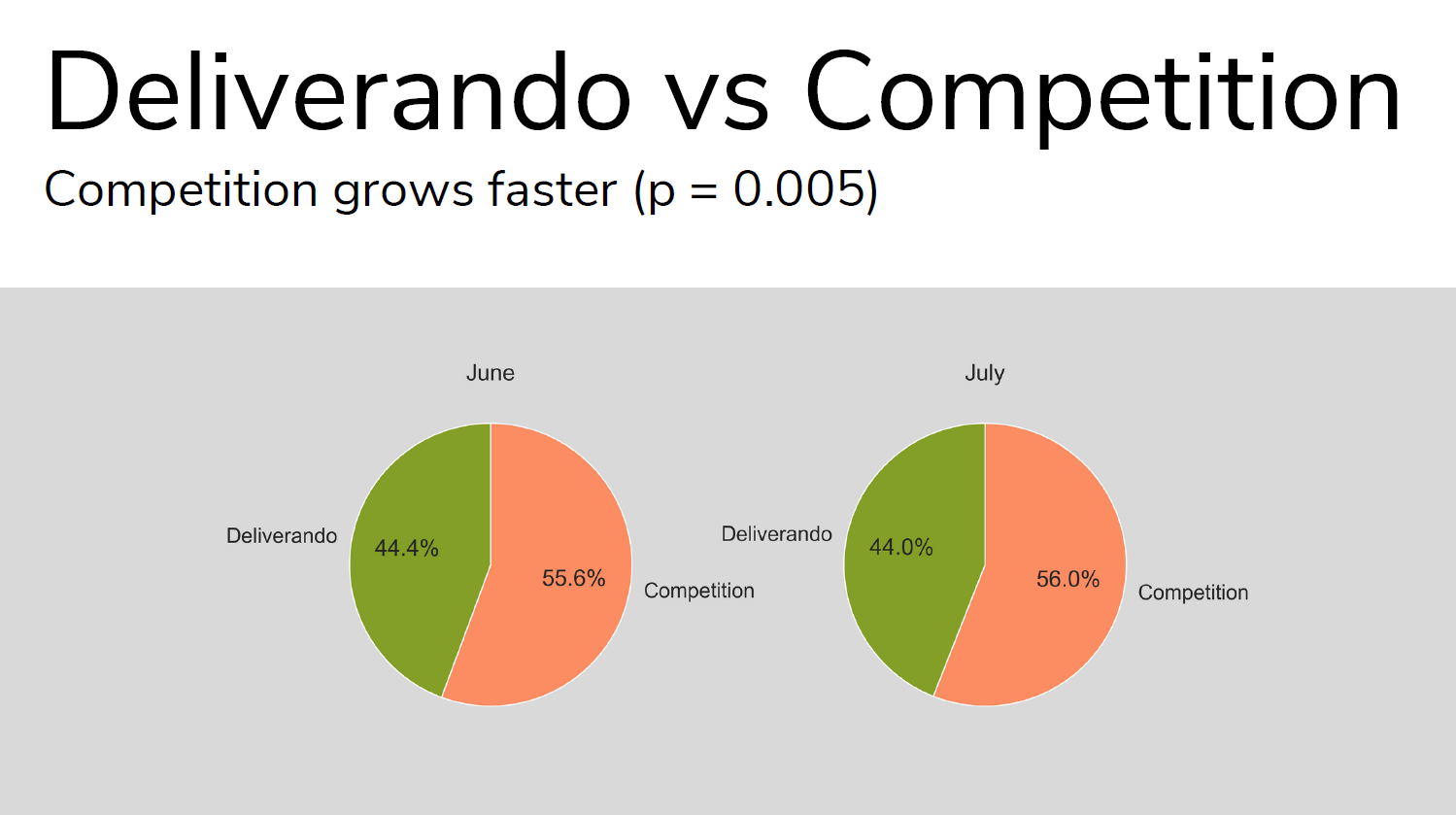 Deliverando vs Competition

Competition grows faster (p = 0.005)

June

Deliverando 44.4% 55.6% Competition

July

Deliverando 44.0% 56.0% Competition